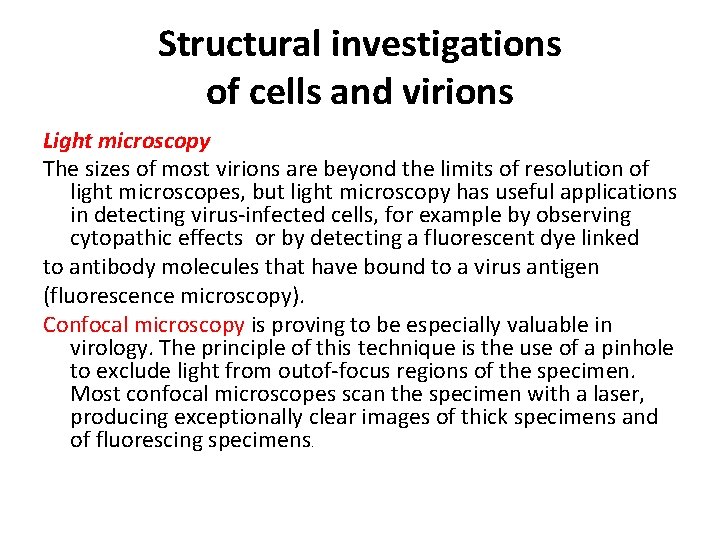 Structural investigations of cells and virions

Light microscopy

The sizes of most virions are beyond the limits of resolution of light microscopes, but light microscopy has useful applications in detecting virus-infected cells, for example by observing cytopathic effects or by detecting a fluorescent dye linked

to antibody molecules that have bound to a virus antigen

(fluorescence microscopy).

Confocal microscopy is proving to be especially valuable in virology. The principle of this technique is the use of a pinhole to exclude light from outof-focus regions of the specimen. Most confocal microscopes scan the specimen with a laser, producing exceptionally clear images of thick specimens and of fluorescing specimens.